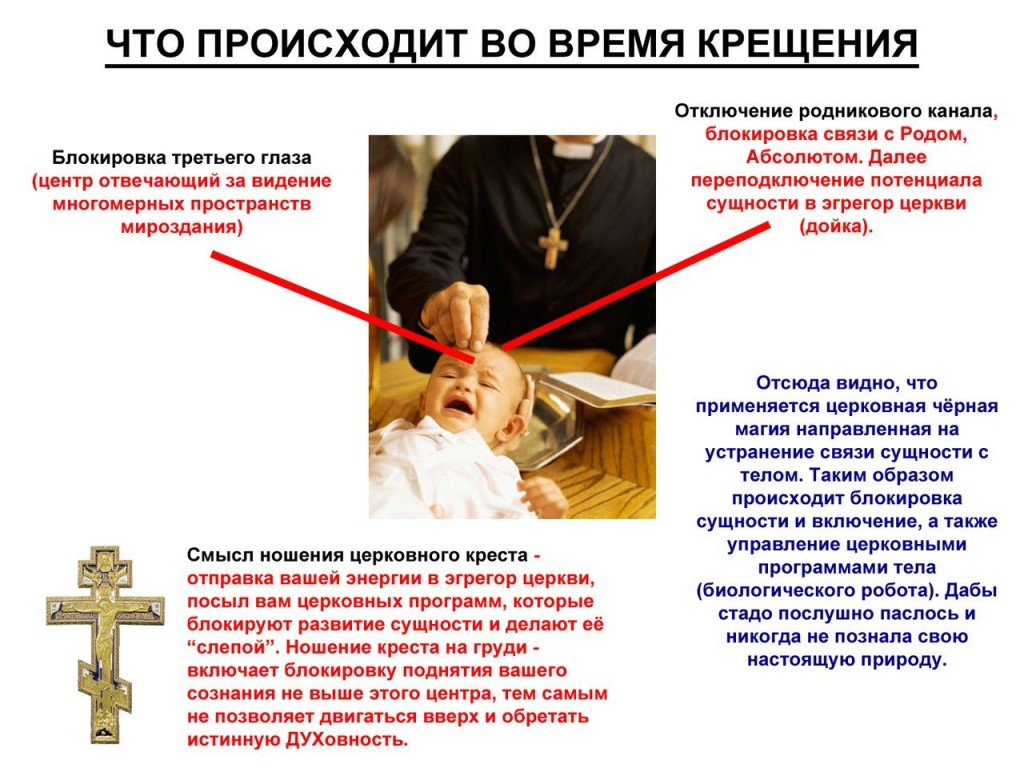 ЧТО ПРОИСХОДИТ ВО ВРЕМЯ КРЕЩЕНИЯ

Блокировка третьего глаза (центр отвечающий за видение многомерных пространств мироздания)

Отключение родникового канала, блокировка связи с Родом, Абсолютом. Далее переподключение потенциала сущности в эгрегор церкви (дойка).

Отсюда видно, что применяется церковная чёрная магия направленная на устранение связи сущности с телом. Таким образом происходит блокировка сущности и включение, а также управление церковными программами тела (биологического робота). Дабы стадо послушно паслось и никогда не познала свою настоящую природу.

Смысл ношения церковного креста - отправка вашей энергии в эгрегор церкви, посыл вам церковных программ, которые блокируют развитие сущности и делают её "слепой". Ношение креста на груди - включает блокировку поднятия вашего сознания не выше этого центра, тем самым не позволяет двигаться вверх и обретать истинную ДУХовность.